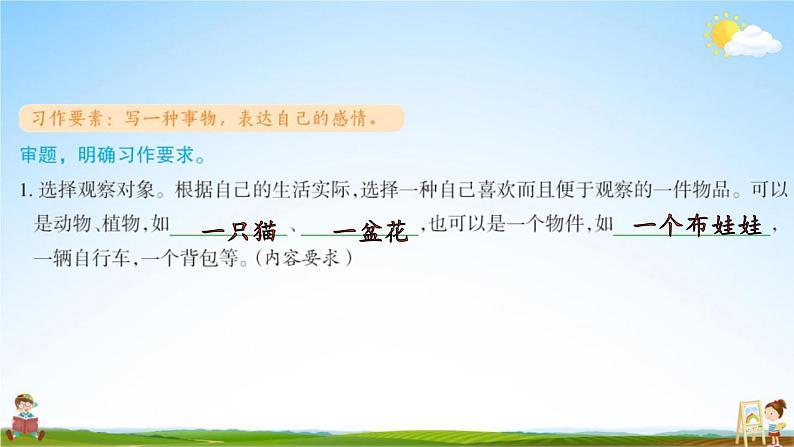 习作要素：写一种事物，表达自己的感情。

审题，明确习作要求。

1. 选择观察对象。根据自己的生活实际，选择一种自己喜欢而且便于观察的一件物品。可以是动物、植物，如 一只猫 、 一盆花 ，也可以是一个物件，如 一个布娃娃 ，一辆自行车，一个背包等。（内容要求）